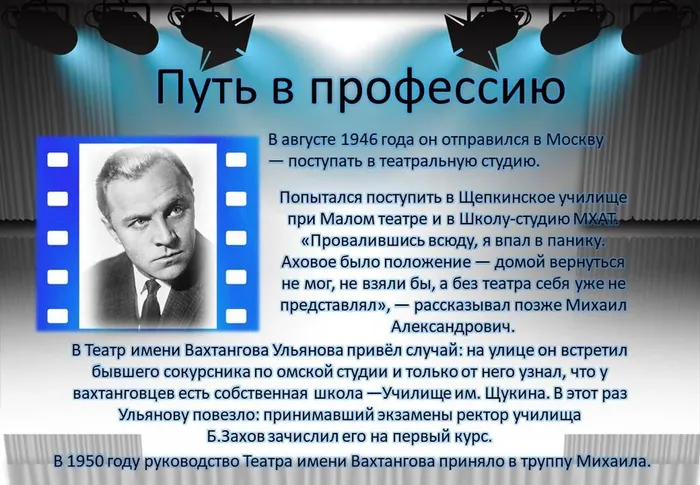 Путь в профессию

В августе 1946 года он отправился в Москву — поступать в театральную студию.

Попытался поступить в Щепкинское училище при Малом театре и в Школу-студию МХАТ. «Провалившись всюду, я впал в панику. Аховое было положение — домой вернуться не мог, не взяли бы, а без театра себя уже не представлял», — рассказывал позже Михаил Александрович.

В Театр имени Вахтангова Ульянова привёл случай: на улице он встретил бывшего сокурсника по омской студии и только от него узнал, что у вахтанговцев есть собственная школа —Училище им. Щукина. В этот раз Ульянову повезло: принимавший экзамены ректор училища Б.Захов зачислил его на первый курс.

В 1950 году руководство Театра имени Вахтангова приняло в труппу Михаила.